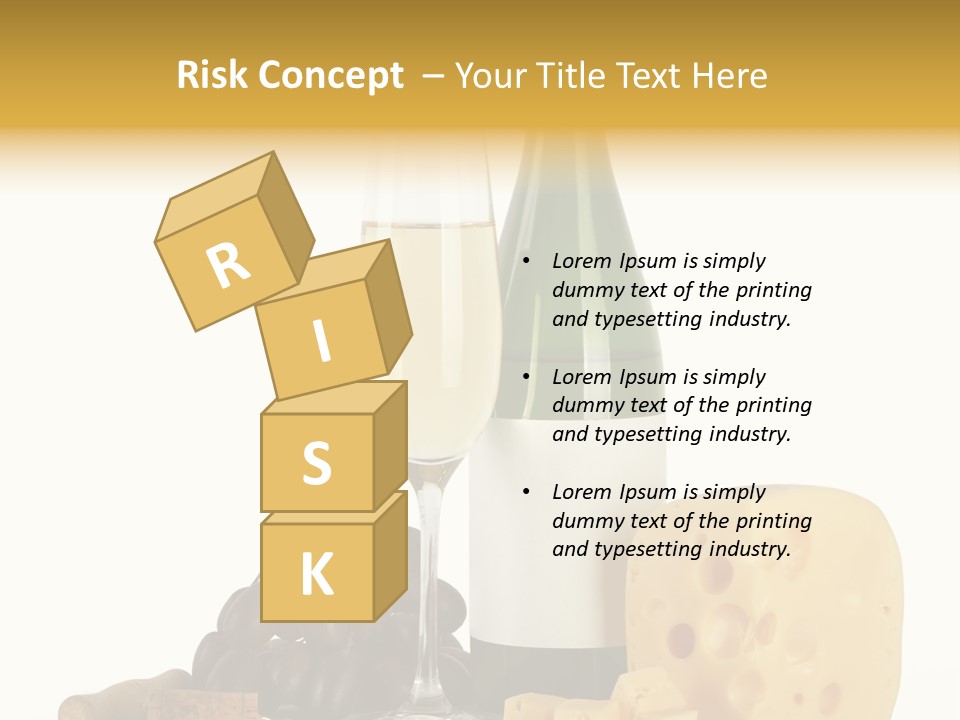 Risk Concept – Your Title Text Here

R
I
S
K

• Lorem Ipsum is simply dummy text of the printing and typesetting industry.

• Lorem Ipsum is simply dummy text of the printing and typesetting industry.

• Lorem Ipsum is simply dummy text of the printing and typesetting industry.